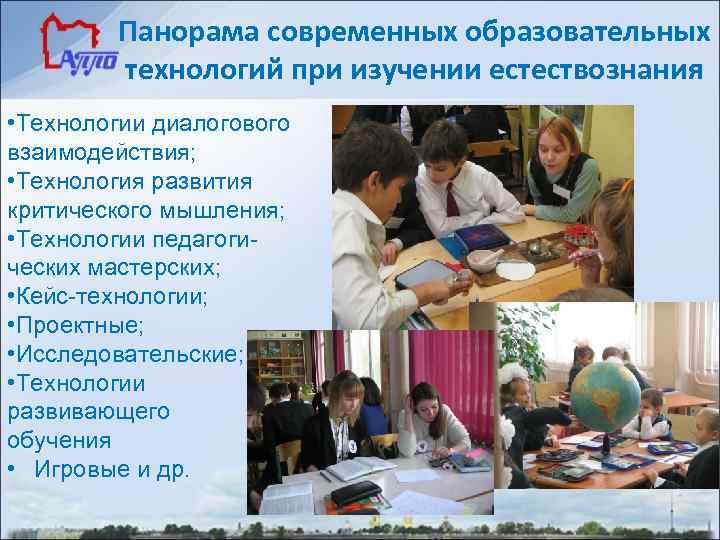 АППО

Панорама современных образовательных технологий при изучении естествознания

•Технологии диалогового взаимодействия;
•Технология развития критического мышления;
•Технологии педагогических мастерских;
•Кейс-технологии;
•Проектные;
•Исследовательские;
•Технологии развивающего обучения
• Игровые и др.